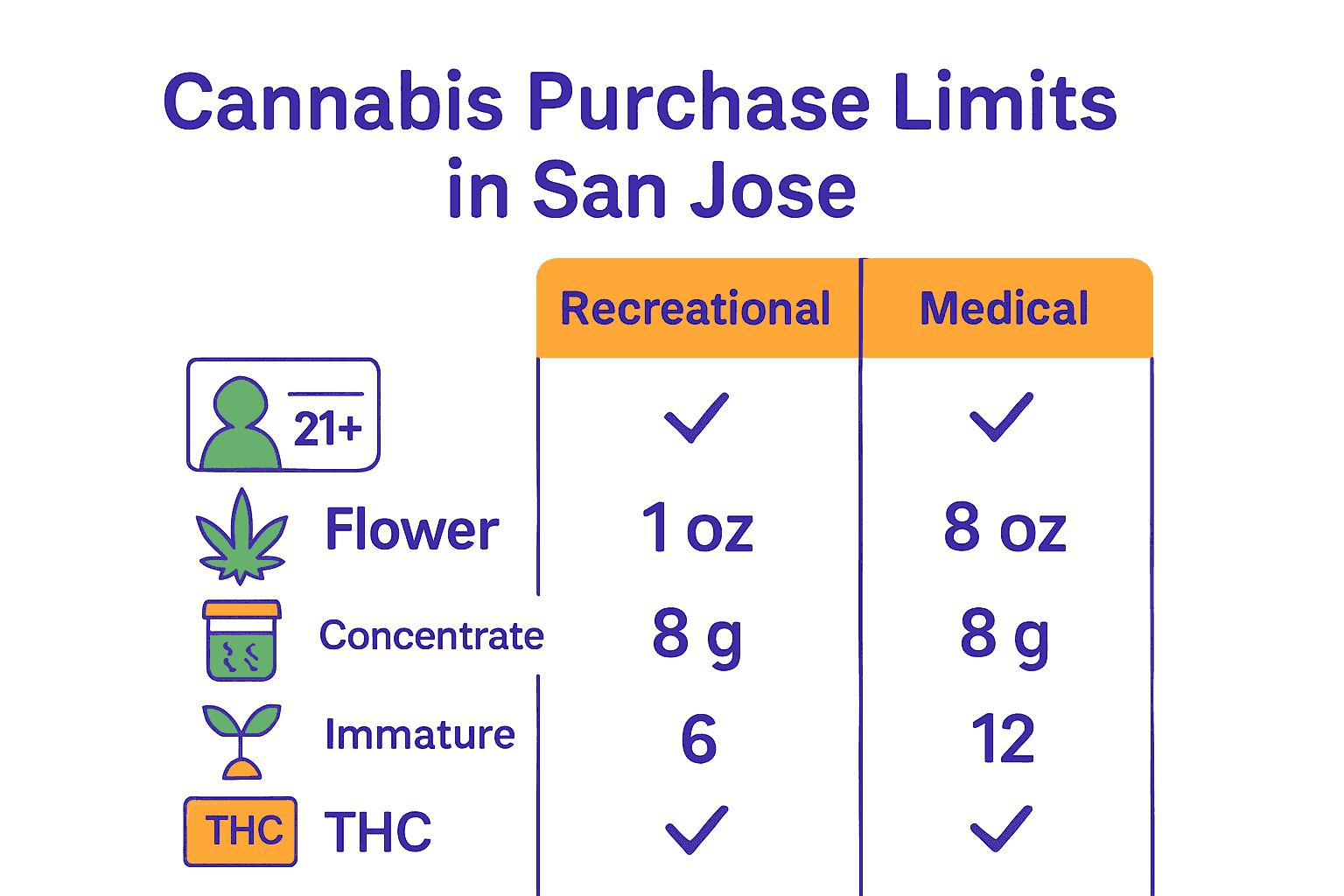 Cannabis Purchase Limits in San Jose

| | Recreational | Medical |
|---|---|---|
| 21+ | ✓ | ✓ |
| Flower | 1 oz | 8 oz |
| Concentrate | 8 g | 8 g |
| Immature | 6 | 12 |
| THC THC | ✓ | ✓ |